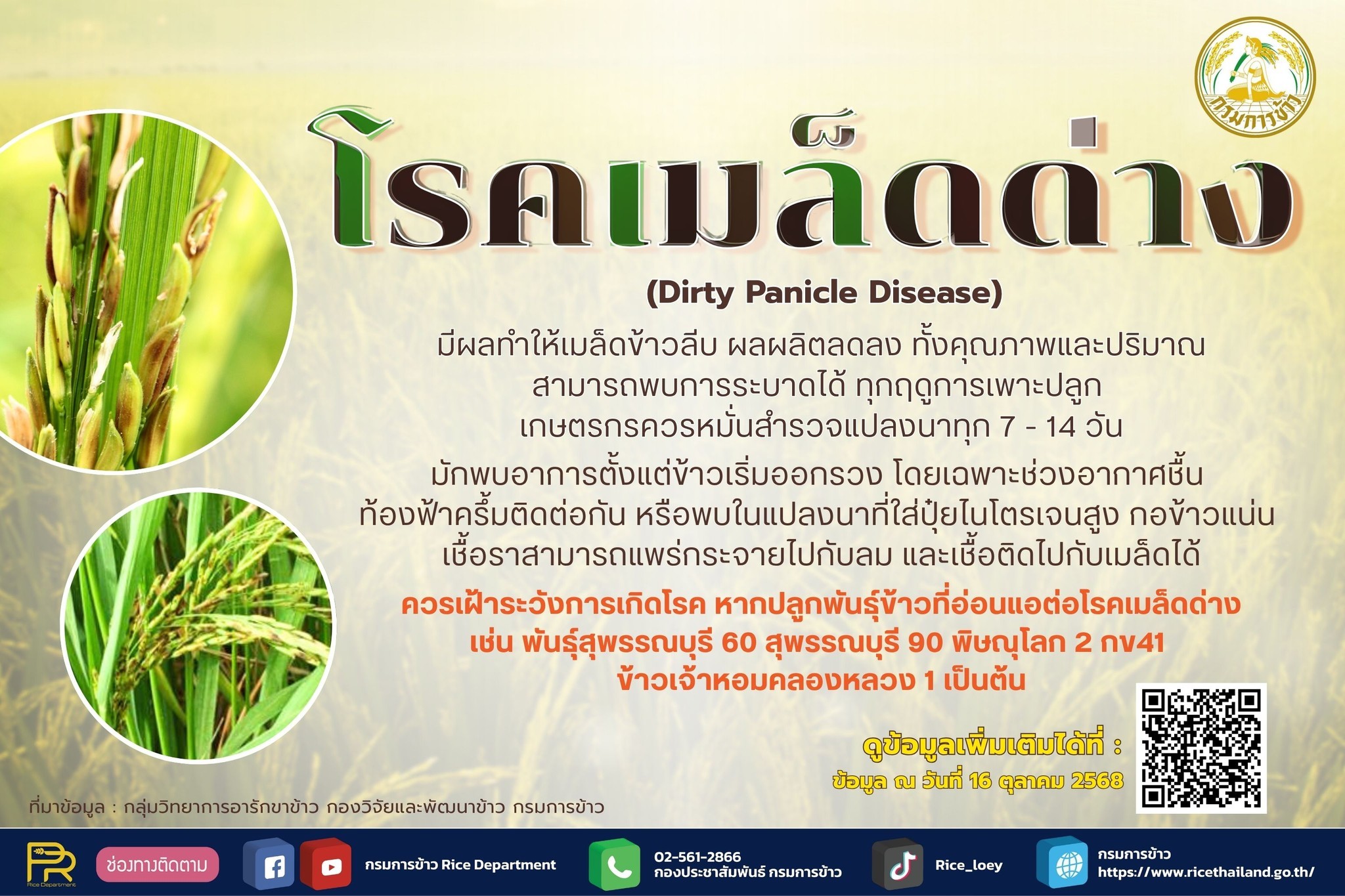 กรมการข้าว

โรคเมล็ดด่าง

(Dirty Panicle Disease)

มีผลทำให้เมล็ดข้าวลีบ ผลผลิตลดลง ทั้งคุณภาพและปริมาณ สามารถพบการระบาดได้ ทุกฤดูการเพาะปลูก เกษตรกรควรหมั่นสำรวจแปลงนาทุก 7 - 14 วัน

มักพบอาการตั้งแต่ข้าวเริ่มออกรวง โดยเฉพาะช่วงอากาศชื้น ท้องฟ้าครึ้มติดต่อกัน หรือพบในแปลงนาที่ใส่ปุ๋ยไนโตรเจนสูง กอข้าวแน่น เชื้อราสามารถแพร่กระจายไปกับลม และเชื้อติดไปกับเมล็ดได้

ควรเฝ้าระวังการเกิดโรค หากปลูกพันธุ์ข้าวที่อ่อนแอต่อโรคเมล็ดด่าง เช่น พันธุ์สุพรรณบุรี 60 สุพรรณบุรี 90 พิษณุโลก 2 กข41 ข้าวเจ้าหอมคลองหลวง 1 เป็นต้น

ดูข้อมูลเพิ่มเติมได้ที่ :
ข้อมูล ณ วันที่ 16 ตุลาคม 2568

ที่มาข้อมูล : กลุ่มวิทยาการอารักขาข้าว กองวิจัยและพัฒนาข้าว กรมการข้าว

PR Rice Department
ช่องทางติดตาม
กรมการข้าว Rice Department
02-561-2866
กองประชาสัมพันธ์ กรมการข้าว
Rice_loey
กรมการข้าว
https://www.ricethailand.go.th/